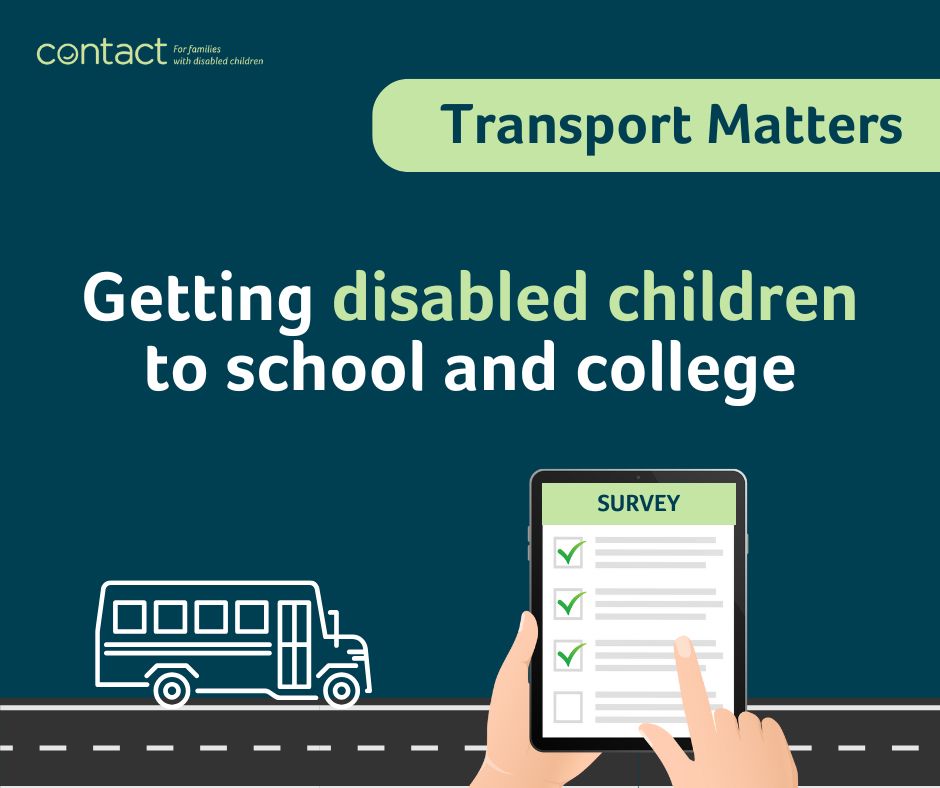 contact For families with disabled children

Transport Matters

Getting disabled children to school and college

SURVEY